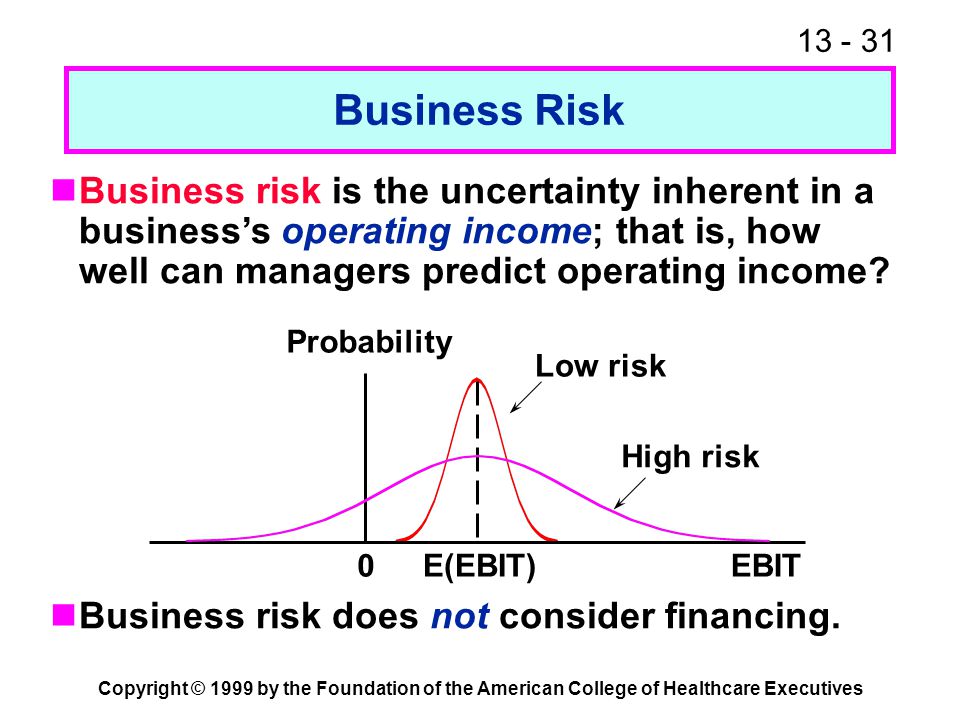 13 - 31

Business Risk

Business risk is the uncertainty inherent in a business's operating income; that is, how well can managers predict operating income?

Probability

Low risk

High risk

0 E(EBIT) EBIT

Business risk does not consider financing.

Copyright © 1999 by the Foundation of the American College of Healthcare Executives